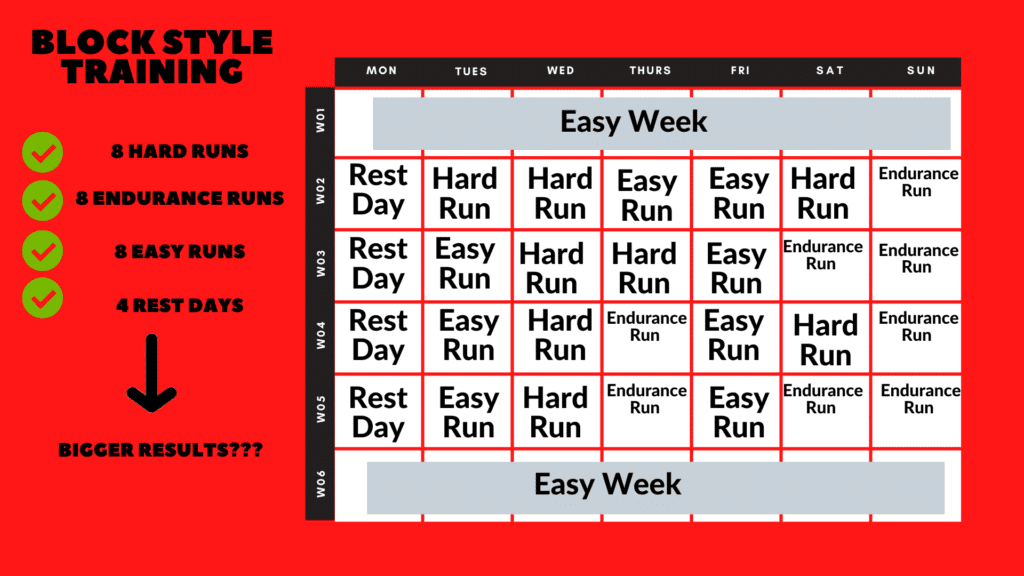 BLOCK STYLE TRAINING

8 HARD RUNS

8 ENDURANCE RUNS

8 EASY RUNS

4 REST DAYS

BIGGER RESULTS???

| | MON | TUES | WED | THURS | FRI | SAT | SUN |
|---|---|---|---|---|---|---|---|
| W01 | Easy Week | | | | | | |
| W02 | Rest Day | Hard Run | Hard Run | Easy Run | Easy Run | Hard Run | Endurance Run |
| W03 | Rest Day | Easy Run | Hard Run | Hard Run | Easy Run | Endurance Run | Endurance Run |
| W04 | Rest Day | Easy Run | Hard Run | Endurance Run | Easy Run | Hard Run | Endurance Run |
| W05 | Rest Day | Easy Run | Hard Run | Endurance Run | Easy Run | Endurance Run | Endurance Run |
| W06 | Easy Week | | | | | | |